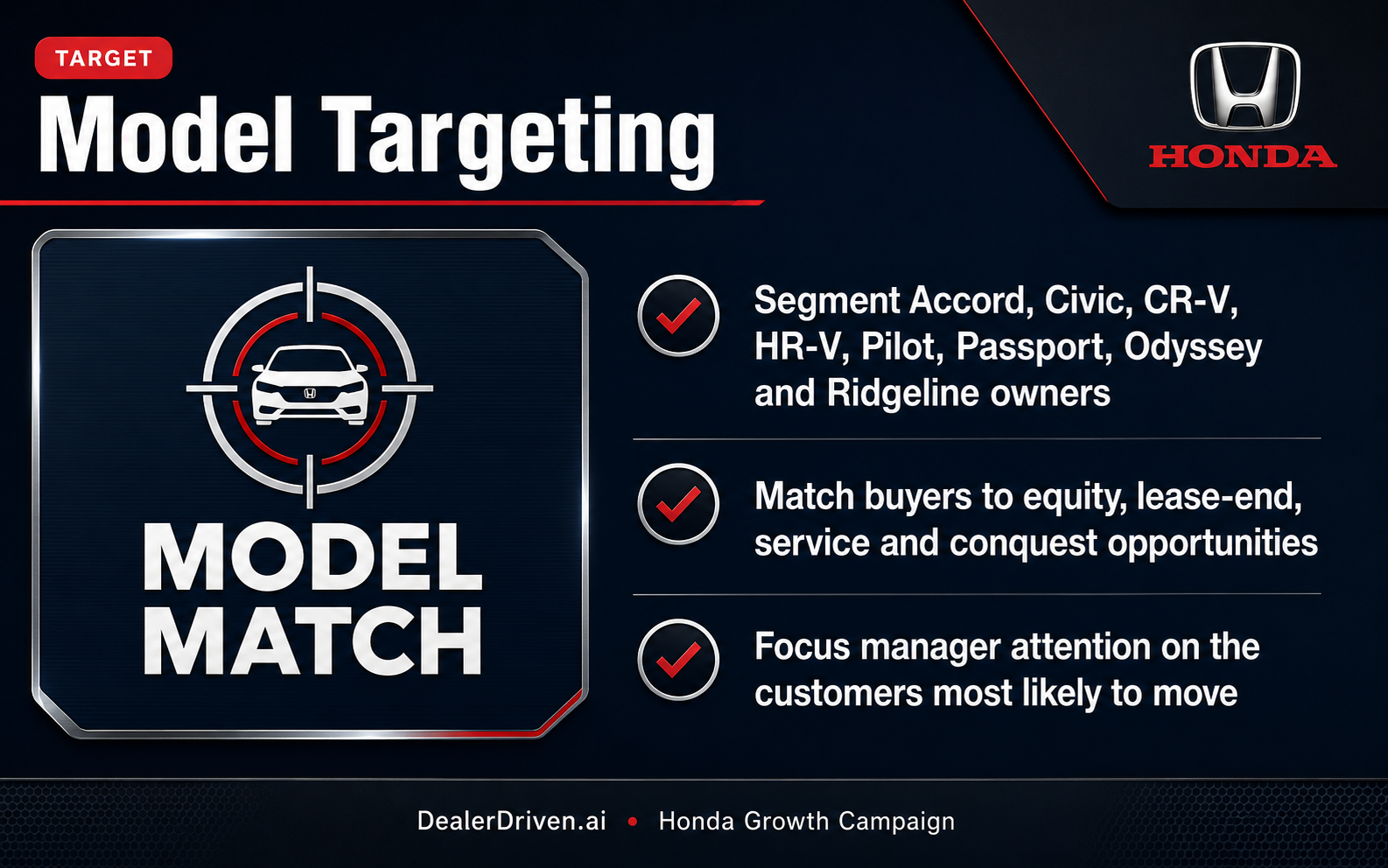 TARGET

Model Targeting

HONDA

MODEL MATCH

Segment Accord, Civic, CR-V, HR-V, Pilot, Passport, Odyssey and Ridgeline owners

Match buyers to equity, lease-end, service and conquest opportunities

Focus manager attention on the customers most likely to move

DealerDriven.ai • Honda Growth Campaign